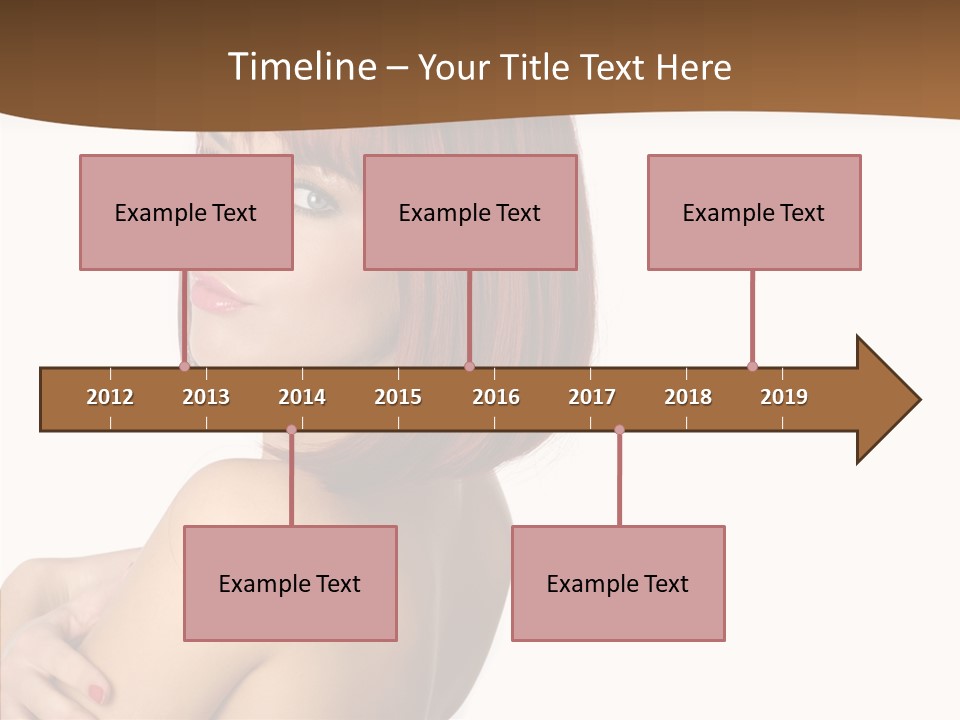 Timeline – Your Title Text Here

Example Text

Example Text

Example Text

2012 2013 2014 2015 2016 2017 2018 2019

Example Text

Example Text